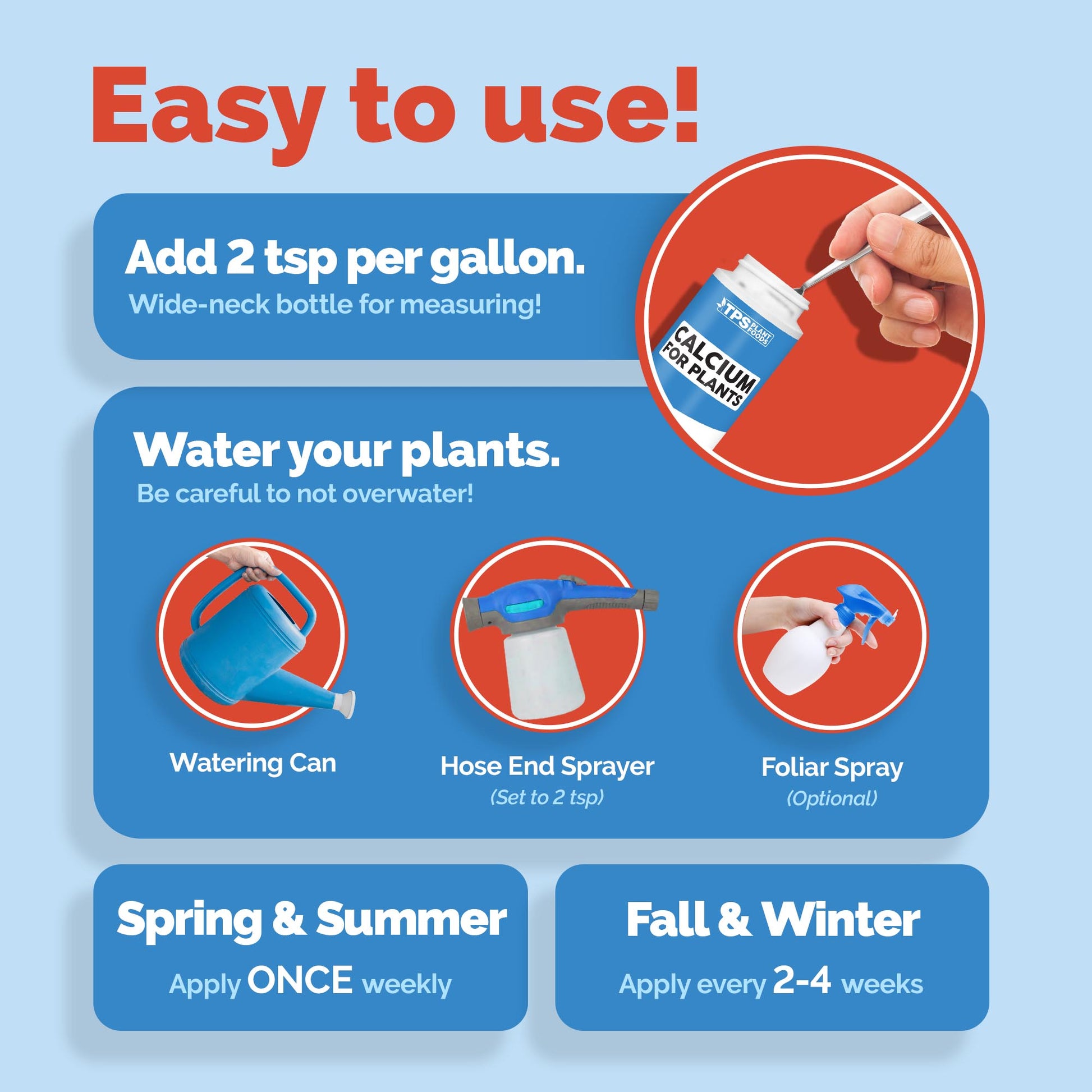 Easy to use!

Add 2 tsp per gallon.
Wide-neck bottle for measuring!

TPS PLANT FOODS
CALCIUM FOR PLANTS

Water your plants.
Be careful to not overwater!

Watering Can

Hose End Sprayer
(Set to 2 tsp)

Foliar Spray
(Optional)

Spring & Summer
Apply ONCE weekly

Fall & Winter
Apply every 2-4 weeks